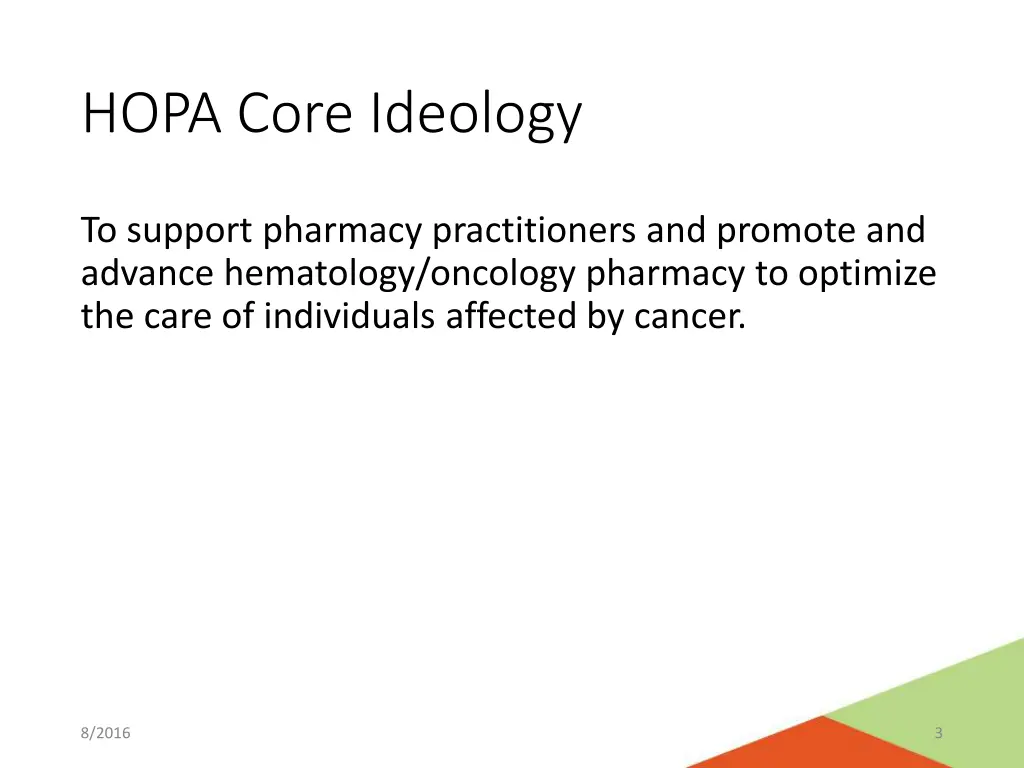 HOPA Core Ideology

To support pharmacy practitioners and promote and advance hematology/oncology pharmacy to optimize the care of individuals affected by cancer.

8/2016

3